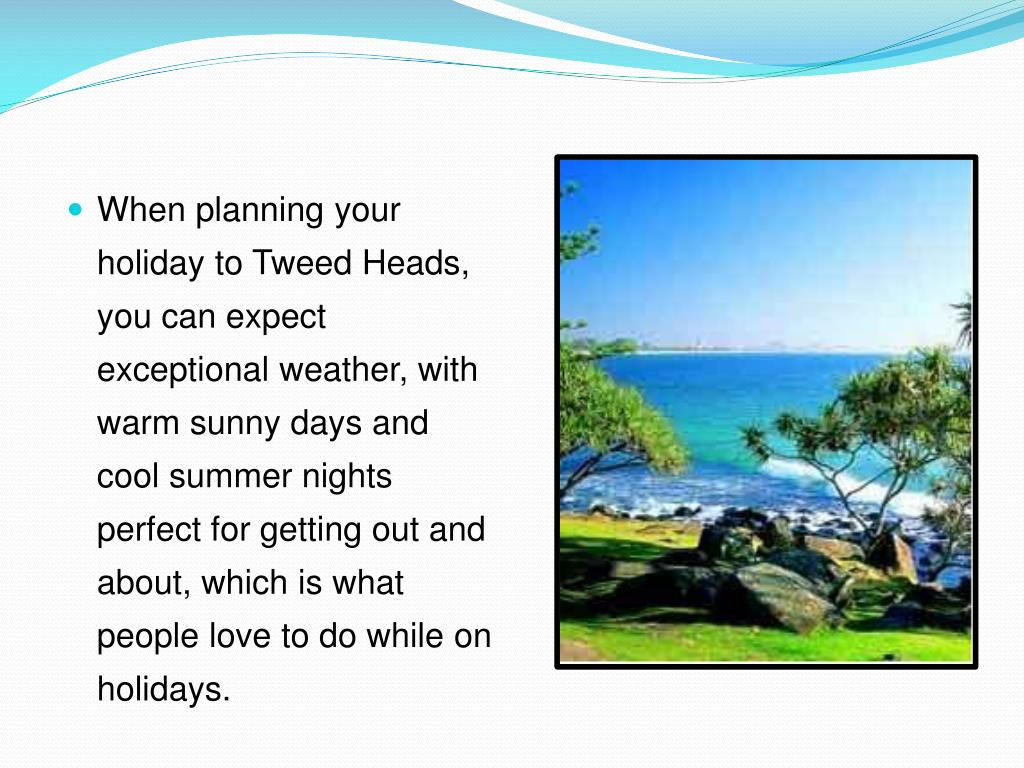 When planning your holiday to Tweed Heads, you can expect exceptional weather, with warm sunny days and cool summer nights perfect for getting out and about, which is what people love to do while on holidays.